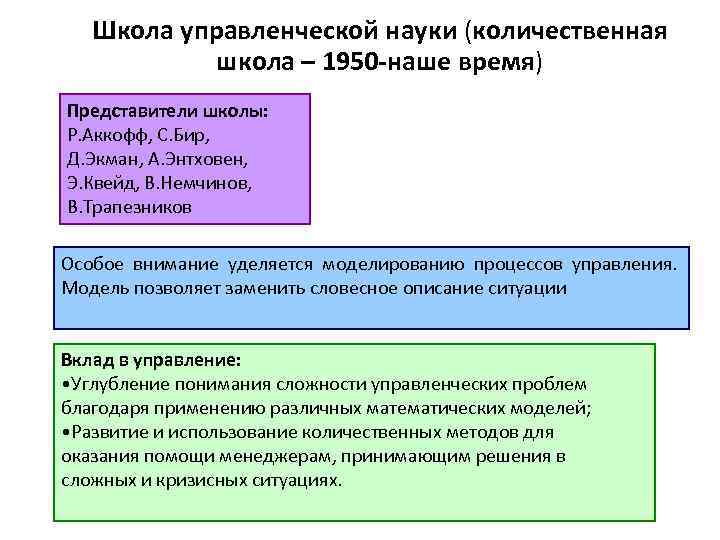 Школа управленческой науки (количественная школа – 1950-наше время)

Представители школы:
Р.Аккофф, С.Бир,
Д.Экман, А.Энтховен,
Э.Квейд, В.Немчинов,
В.Трапезников

Особое внимание уделяется моделированию процессов управления. Модель позволяет заменить словесное описание ситуации

Вклад в управление:
•Углубление понимания сложности управленческих проблем благодаря применению различных математических моделей;
•Развитие и использование количественных методов для оказания помощи менеджерам, принимающим решения в сложных и кризисных ситуациях.